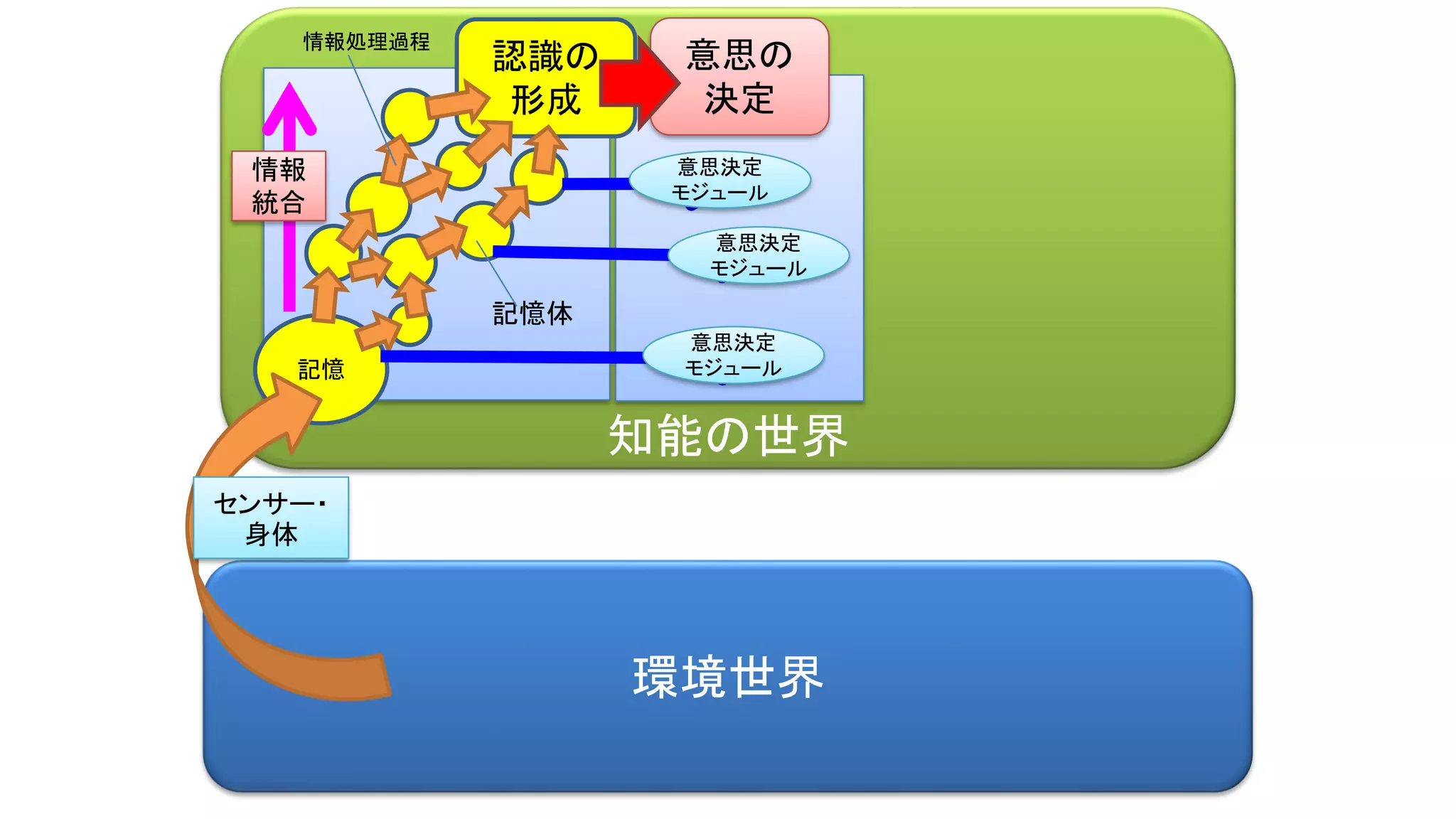 情報処理過程

認識の形成

意思の決定

情報統合

意思決定モジュール

意思決定モジュール

記憶体

意思決定モジュール

記憶

知能の世界

センサー・身体

環境世界